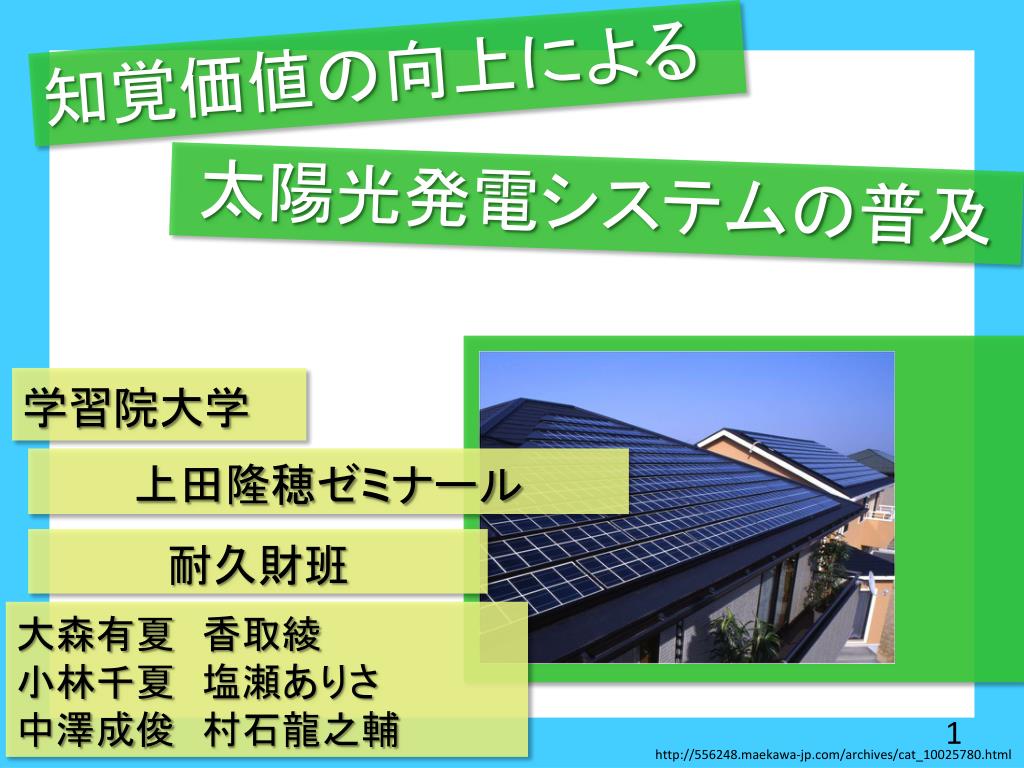 知覚価値の向上による

太陽光発電システムの普及

学習院大学

上田隆穂ゼミナール

耐久財班

大森有夏　香取綾
小林千夏　塩瀬ありさ
中澤成俊　村石龍之輔

1

http://556248.maekawa-jp.com/archives/cat_10025780.html